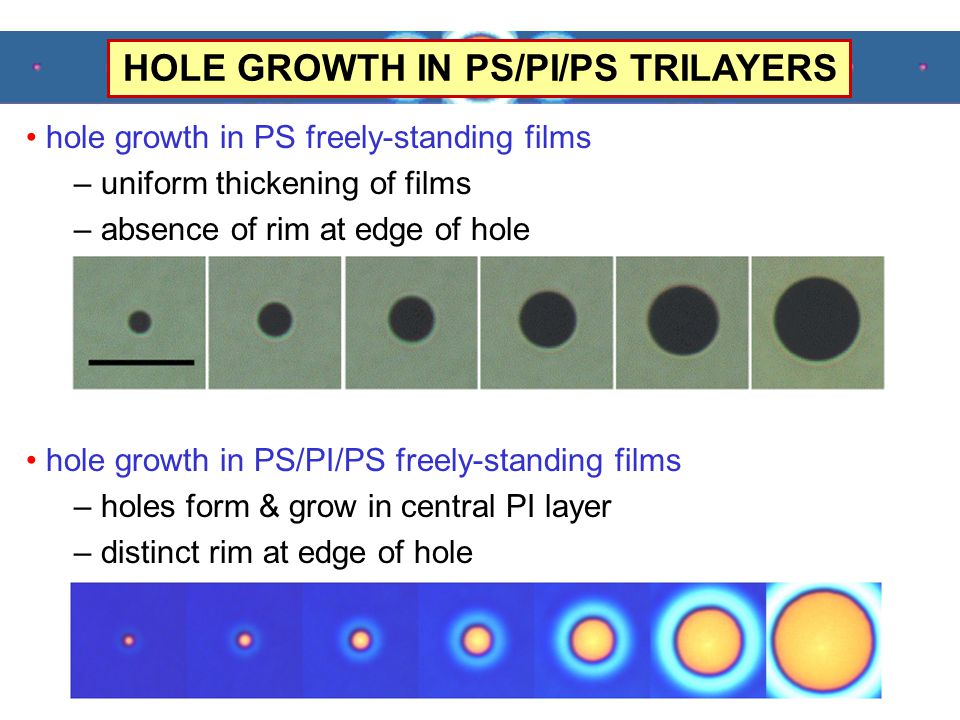 HOLE GROWTH IN PS/PI/PS TRILAYERS

• hole growth in PS freely-standing films
– uniform thickening of films
– absence of rim at edge of hole

• hole growth in PS/PI/PS freely-standing films
– holes form & grow in central PI layer
– distinct rim at edge of hole